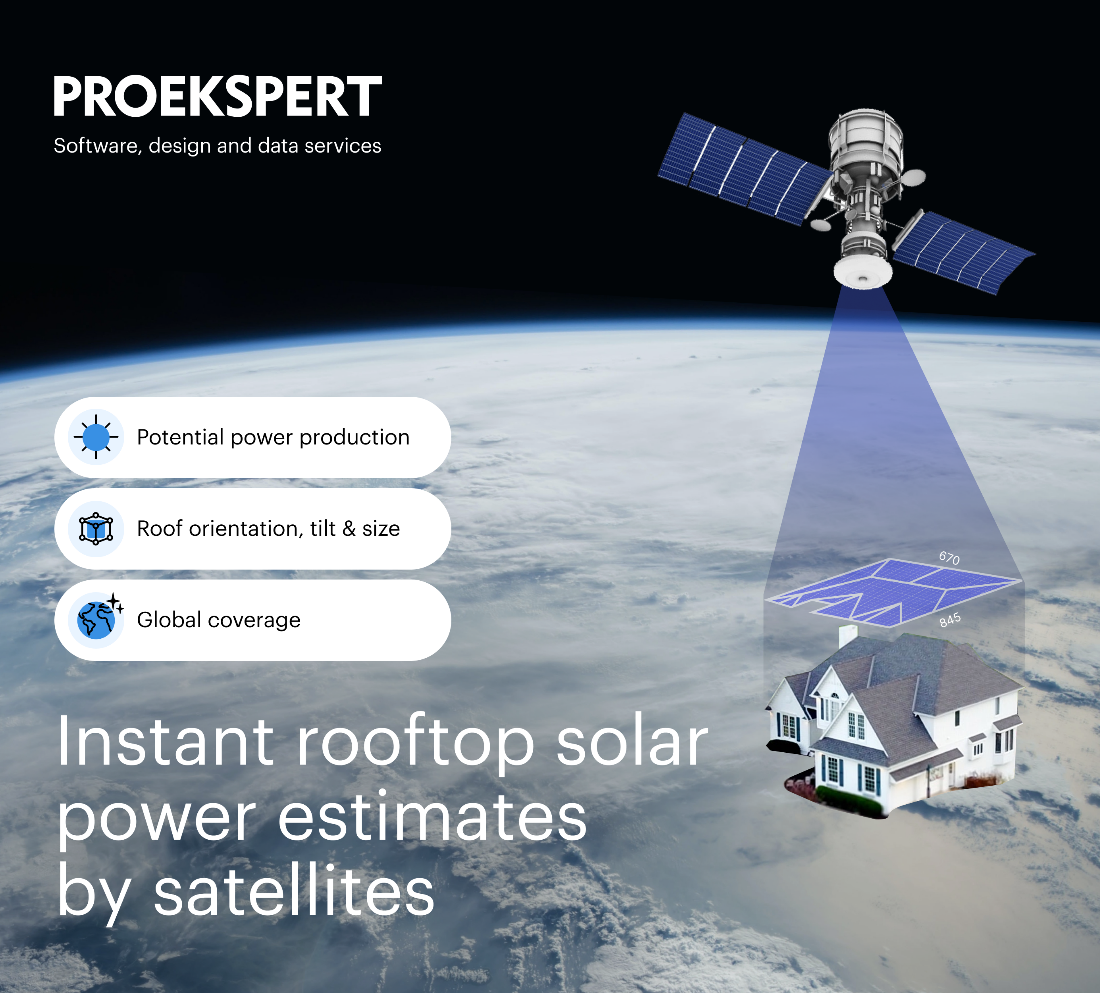 PROEKSPERT

Software, design and data services

Potential power production

Roof orientation, tilt & size

Global coverage

670

845

Instant rooftop solar power estimates by satellites